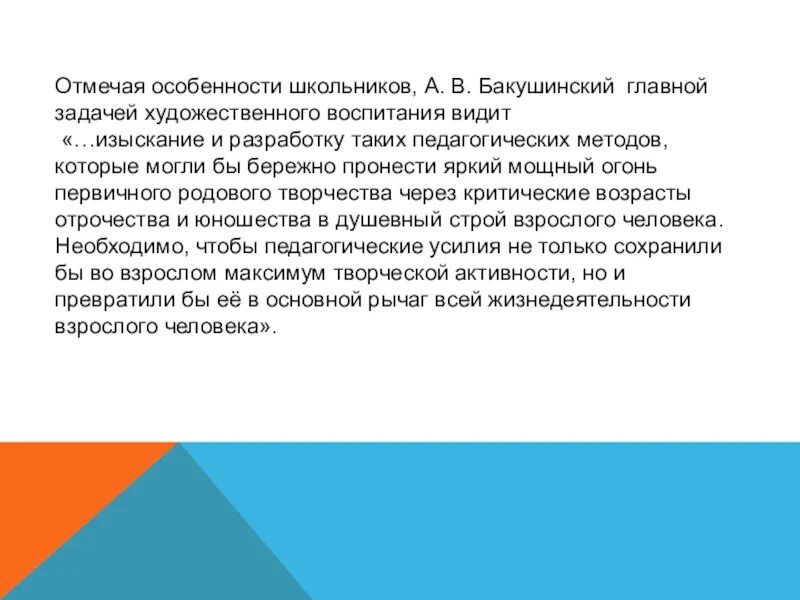 Отмечая особенности школьников, А. В. Бакушинский главной задачей художественного воспитания видит «…изыскание и разработку таких педагогических методов, которые могли бы бережно пронести яркий мощный огонь первичного родового творчества через критические возрасты отрочества и юношества в душевный строй взрослого человека. Необходимо, чтобы педагогические усилия не только сохранили бы во взрослом максимум творческой активности, но и превратили бы её в основной рычаг всей жизнедеятельности взрослого человека».